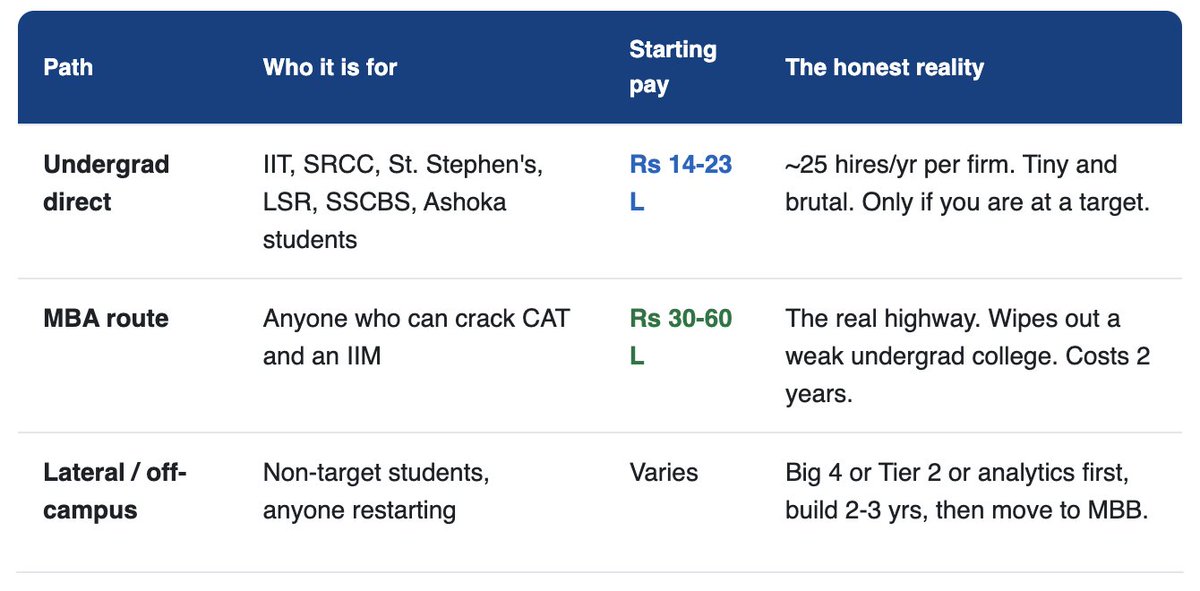 | Path | Who it is for | Starting pay | The honest reality |
|---|---|---|---|
| Undergrad direct | IIT, SRCC, St. Stephen's, LSR, SSCBS, Ashoka students | Rs 14-23 L | ~25 hires/yr per firm. Tiny and brutal. Only if you are at a target. |
| MBA route | Anyone who can crack CAT and an IIM | Rs 30-60 L | The real highway. Wipes out a weak undergrad college. Costs 2 years. |
| Lateral / off-campus | Non-target students, anyone restarting | Varies | Big 4 or Tier 2 or analytics first, build 2-3 yrs, then move to MBB. |